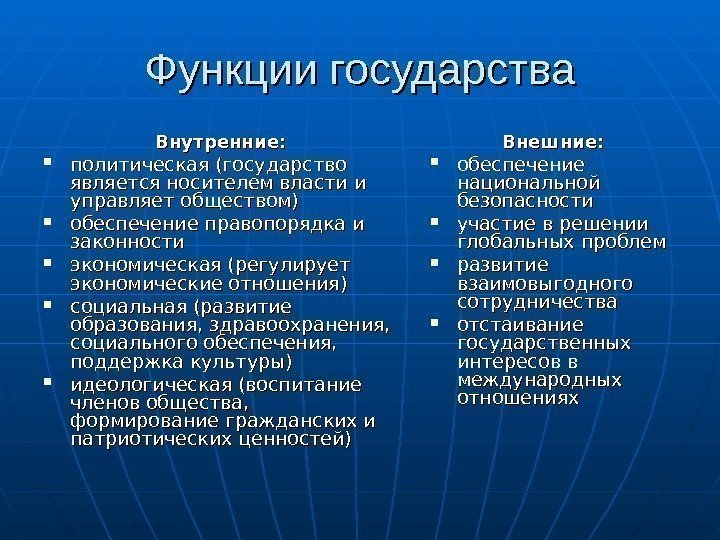 Функции государства

Внутренние:

- политическая (государство является носителем власти и управляет обществом)
- обеспечение правопорядка и законности
- экономическая (регулирует экономические отношения)
- социальная (развитие образования, здравоохранения, социального обеспечения, поддержка культуры)
- идеологическая (воспитание членов общества, формирование гражданских и патриотических ценностей)

Внешние:

- обеспечение национальной безопасности
- участие в решении глобальных проблем
- развитие взаимовыгодного сотрудничества
- отстаивание государственных интересов в международных отношениях